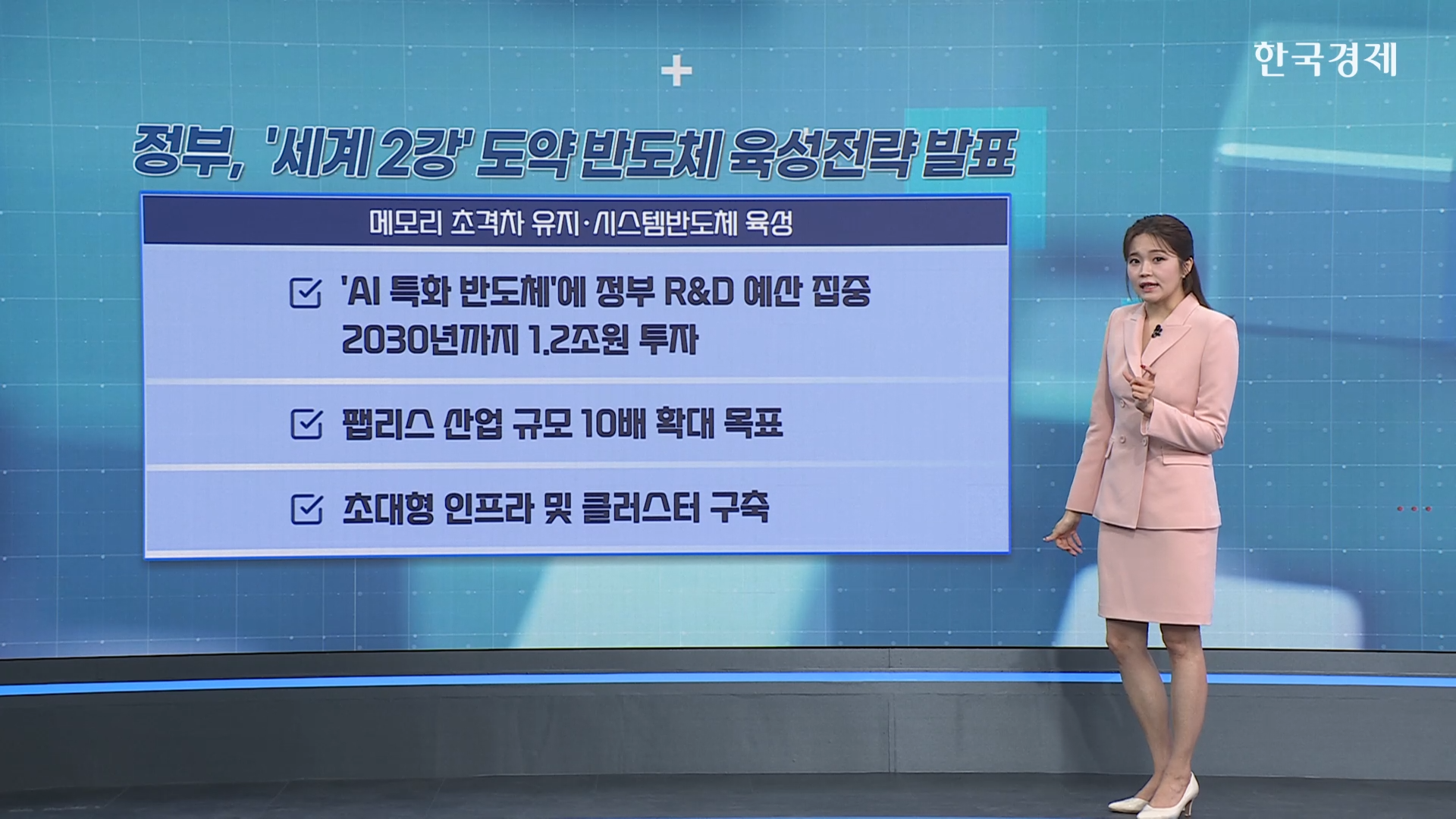 한국경제

정부, '세계 2강' 도약 반도체 육성전략 발표

메모리 초격차 유지·시스템반도체 육성

'AI 특화 반도체'에 정부 R&D 예산 집중
2030년까지 1.2조원 투자

팹리스 산업 규모 10배 확대 목표

초대형 인프라 및 클러스터 구축